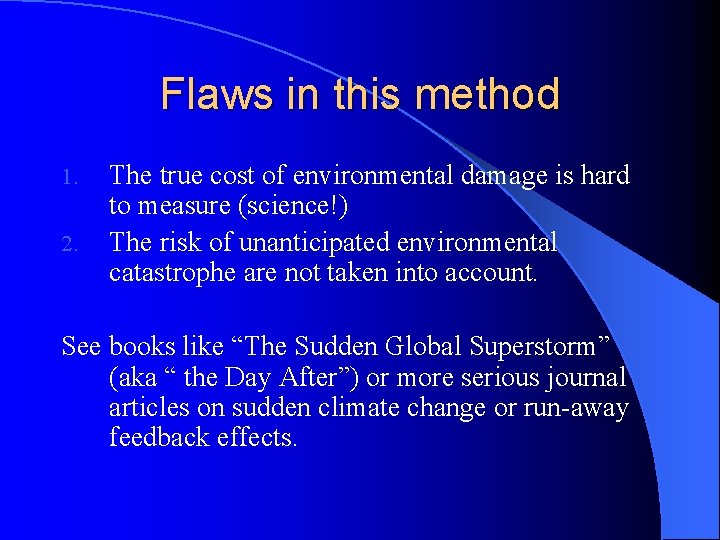 Flaws in this method

1. The true cost of environmental damage is hard to measure (science!)
2. The risk of unanticipated environmental catastrophe are not taken into account.

See books like “The Sudden Global Superstorm” (aka “ the Day After”) or more serious journal articles on sudden climate change or run-away feedback effects.